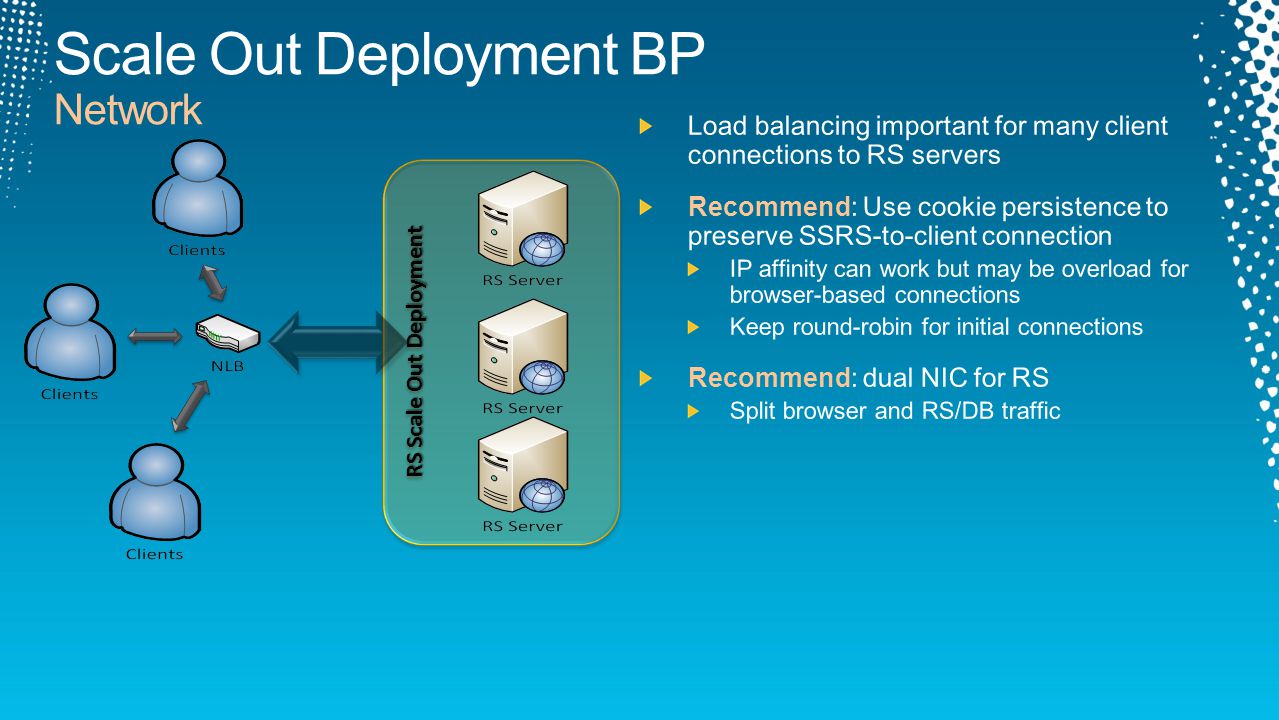 Scale Out Deployment BP
Network

Clients

Clients

NLB

Clients

RS Scale Out Deployment

RS Server

RS Server

RS Server

Load balancing important for many client connections to RS servers

Recommend: Use cookie persistence to preserve SSRS-to-client connection

IP affinity can work but may be overload for browser-based connections

Keep round-robin for initial connections

Recommend: dual NIC for RS

Split browser and RS/DB traffic